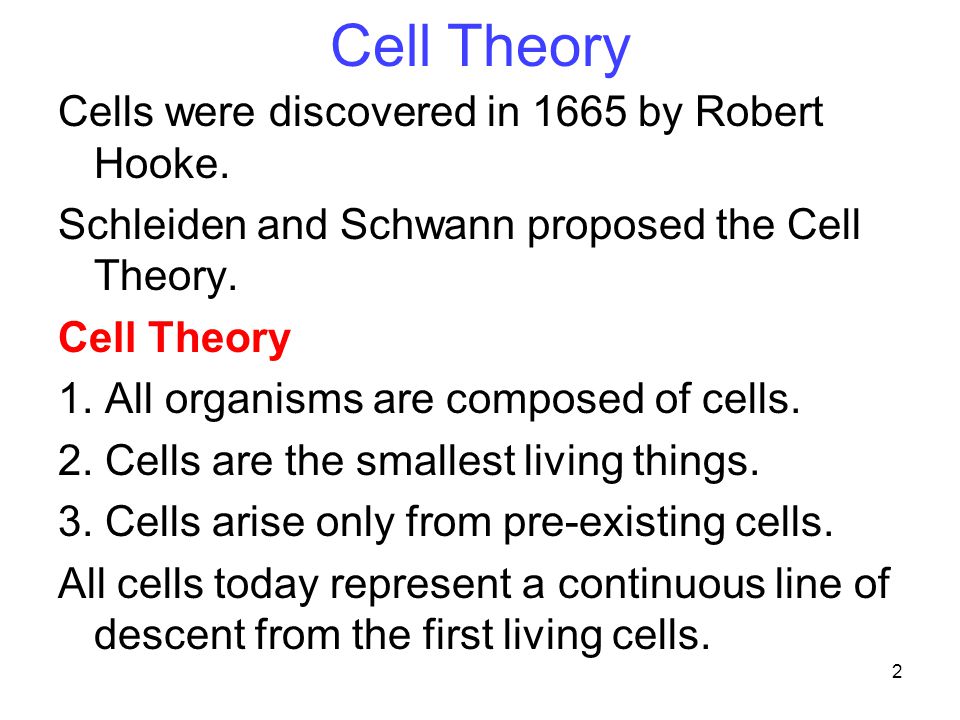 Cell Theory

Cells were discovered in 1665 by Robert Hooke.

Schleiden and Schwann proposed the Cell Theory.

Cell Theory

1. All organisms are composed of cells.

2. Cells are the smallest living things.

3. Cells arise only from pre-existing cells.

All cells today represent a continuous line of descent from the first living cells.

2